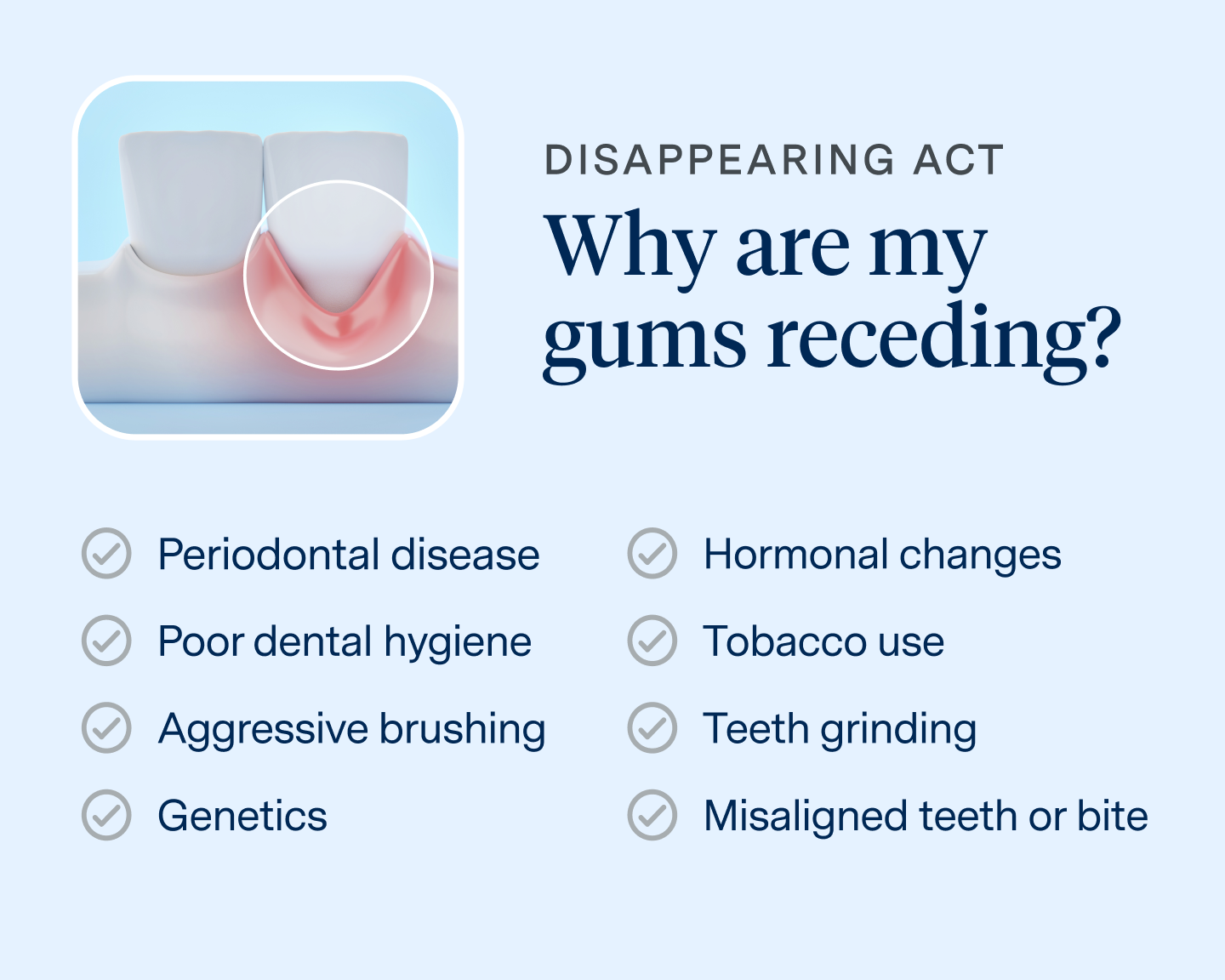 DISAPPEARING ACT

Why are my gums receding?

Periodontal disease

Poor dental hygiene

Aggressive brushing

Genetics

Hormonal changes

Tobacco use

Teeth grinding

Misaligned teeth or bite